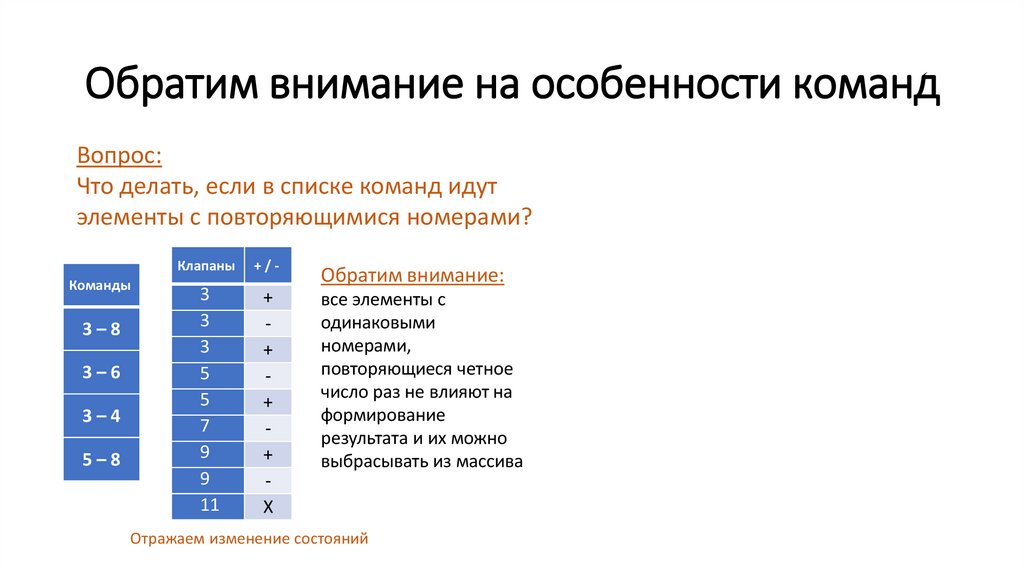 Обратим внимание на особенности команд

Вопрос:
Что делать, если в списке команд идут элементы с повторяющимися номерами?

| Команды |
|---|
| 3 – 8 |
| 3 – 6 |
| 3 – 4 |
| 5 – 8 |

| Клапаны | + / - |
|---|---|
| 3 | + |
| 3 | - |
| 3 | + |
| 5 | - |
| 5 | + |
| 7 | - |
| 9 | + |
| 9 | - |
| 11 | X |

Обратим внимание:
все элементы с одинаковыми номерами, повторяющиеся четное число раз не влияют на формирование результата и их можно выбрасывать из массива

Отражаем изменение состояний